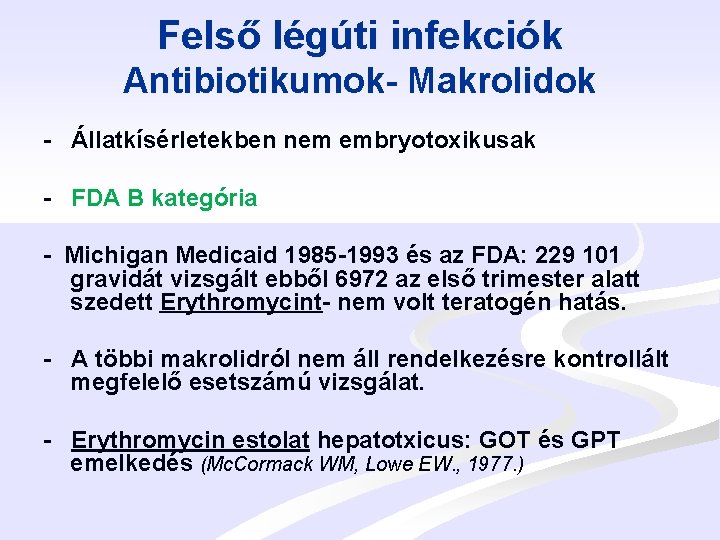 Felső légúti infekciók
Antibiotikumok- Makrolidok

- Állatkísérletekben nem embryotoxikusak

- FDA B kategória

- Michigan Medicaid 1985-1993 és az FDA: 229 101 gravidát vizsgált ebből 6972 az első trimester alatt szedett Erythromycint- nem volt teratogén hatás.

- A többi makrolidról nem áll rendelkezésre kontrollált megfelelő esetszámú vizsgálat.

- Erythromycin estolat hepatotxicus: GOT és GPT emelkedés (McCormack WM, Lowe EW., 1977.)